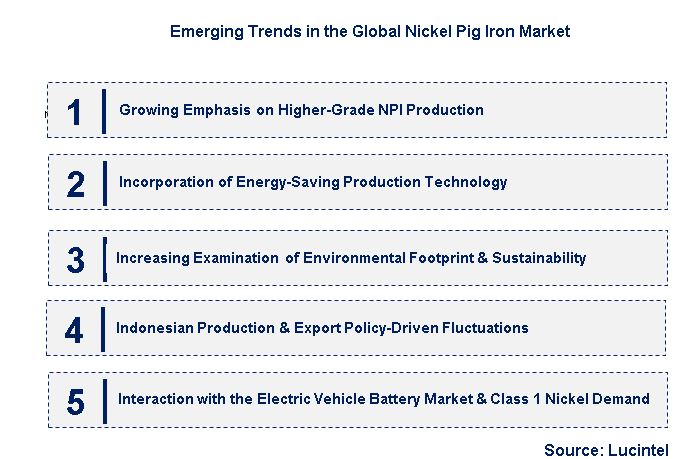 Emerging Trends in the Global Nickel Pig Iron Market

1 Growing Emphasis on Higher-Grade NPI Production

2 Incorporation of Energy-Saving Production Technology

3 Increasing Examination of Environmental Footprint & Sustainability

4 Indonesian Production & Export Policy-Driven Fluctuations

5 Interaction with the Electric Vehicle Battery Market & Class 1 Nickel Demand

Source: Lucintel